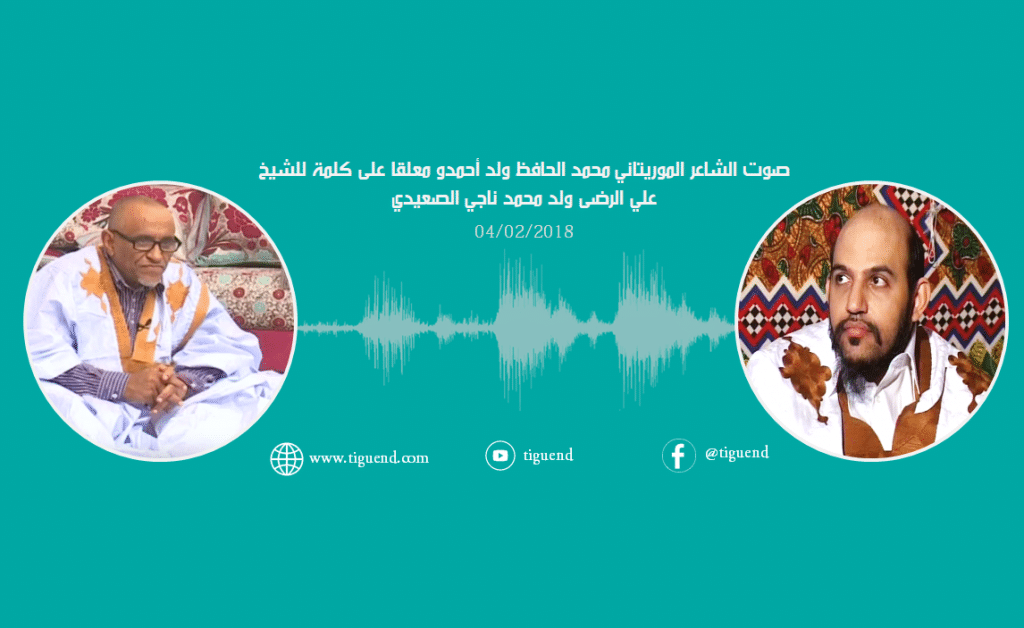 صوت الشاعر الموريتاني محمد الحافظ ولد أحمدو معلقا على كلمة للشيخ علي الرضى ولد محمد ناجي الصعيدي

04/02/2018

www.tiguend.com

tiguend

@tiguend